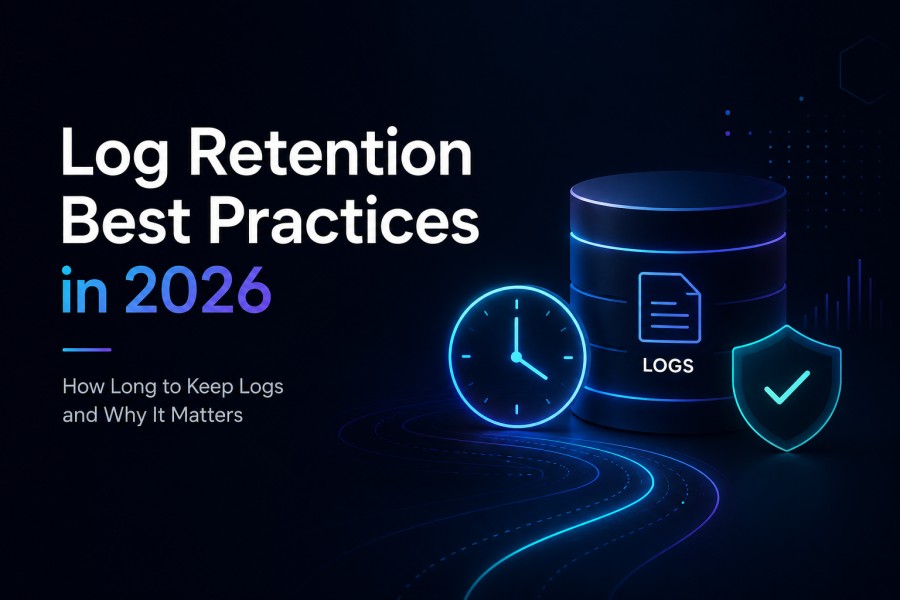 Log Retention Best Practices in 2026

How Long to Keep Logs and Why It Matters

LOGS